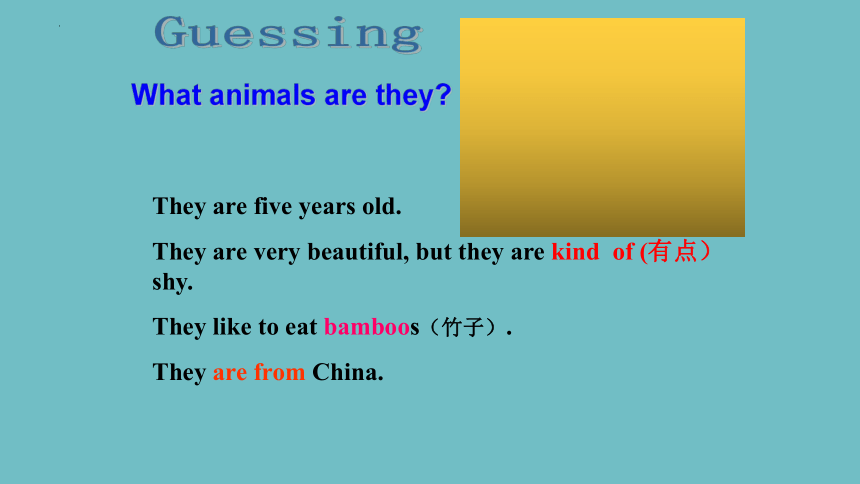 Guessing

What animals are they?

They are five years old.

They are very beautiful, but they are kind of (有点） shy.

They like to eat bamboos（竹子）.

They are from China.